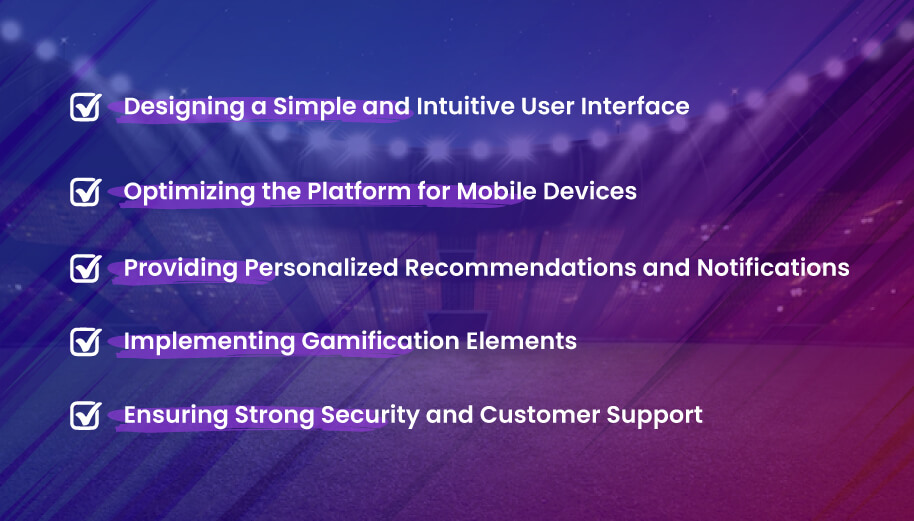 Designing a Simple and Intuitive User Interface

Optimizing the Platform for Mobile Devices

Providing Personalized Recommendations and Notifications

Implementing Gamification Elements

Ensuring Strong Security and Customer Support